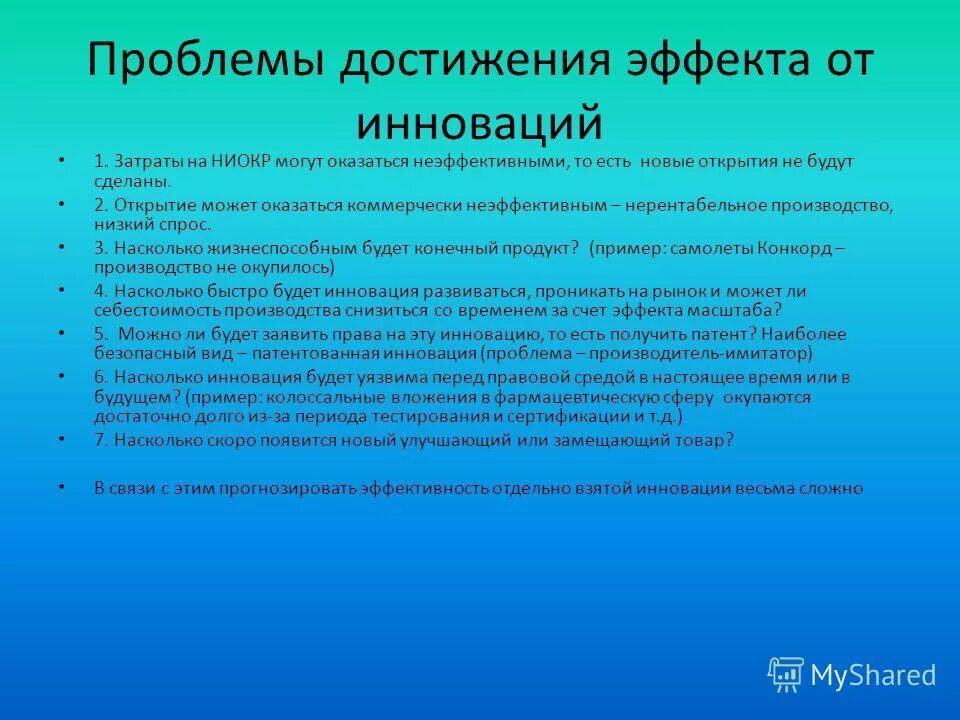 Проблемы достижения эффекта от инноваций

• 1. Затраты на НИОКР могут оказаться неэффективными, то есть новые открытия не будут сделаны.
• 2. Открытие может оказаться коммерчески неэффективным – нерентабельное производство, низкий спрос.
• 3. Насколько жизнеспособным будет конечный продукт? (пример: самолеты Конкорд – производство не окупилось)
• 4. Насколько быстро будет инновация развиваться, проникать на рынок и может ли себестоимость производства снизиться со временем за счет эффекта масштаба?
• 5. Можно ли будет заявить права на эту инновацию, то есть получить патент? Наиболее безопасный вид – патентованная инновация (проблема – производитель-имитатор)
• 6. Насколько инновация будет уязвима перед правовой средой в настоящее время или в будущем? (пример: колоссальные вложения в фармацевтическую сферу окупаются достаточно долго из-за периода тестирования и сертификации и т.д.)
• 7. Насколько скоро появится новый улучшающий или замещающий товар?

• В связи с этим прогнозировать эффективность отдельно взятой инновации весьма сложно

MyShared